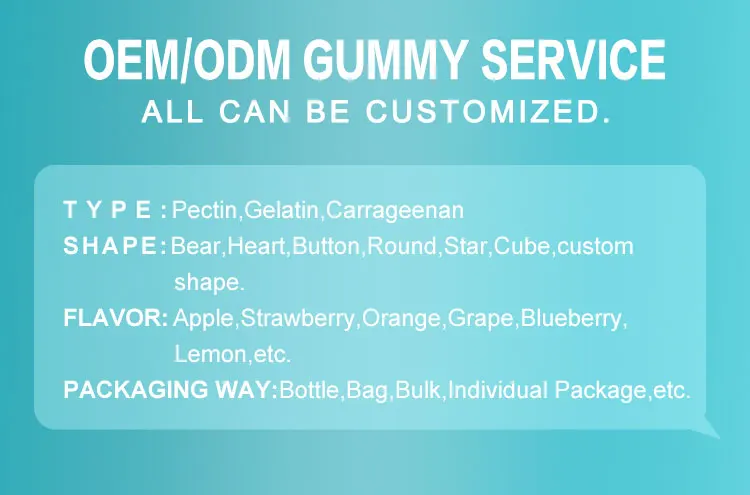 OEM/ODM GUMMY SERVICE
ALL CAN BE CUSTOMIZED.

TYPE: Pectin,Gelatin,Carrageenan
SHAPE: Bear,Heart,Button,Round,Star,Cube,custom shape.
FLAVOR: Apple,Strawberry,Orange,Grape,Blueberry, Lemon,etc.
PACKAGING WAY:Bottle,Bag,Bulk,Individual Package,etc.